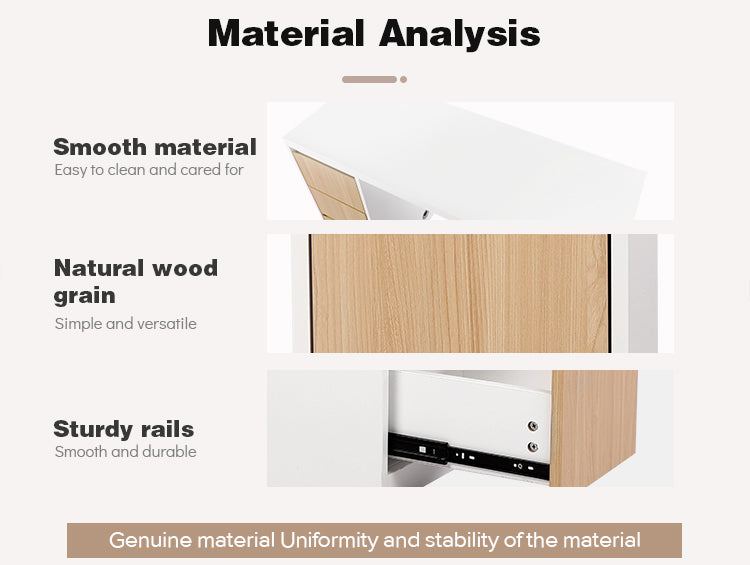 Material Analysis

Smooth material
Easy to clean and cared for

Natural wood grain
Simple and versatile

Sturdy rails
Smooth and durable

Genuine material Uniformity and stability of the material